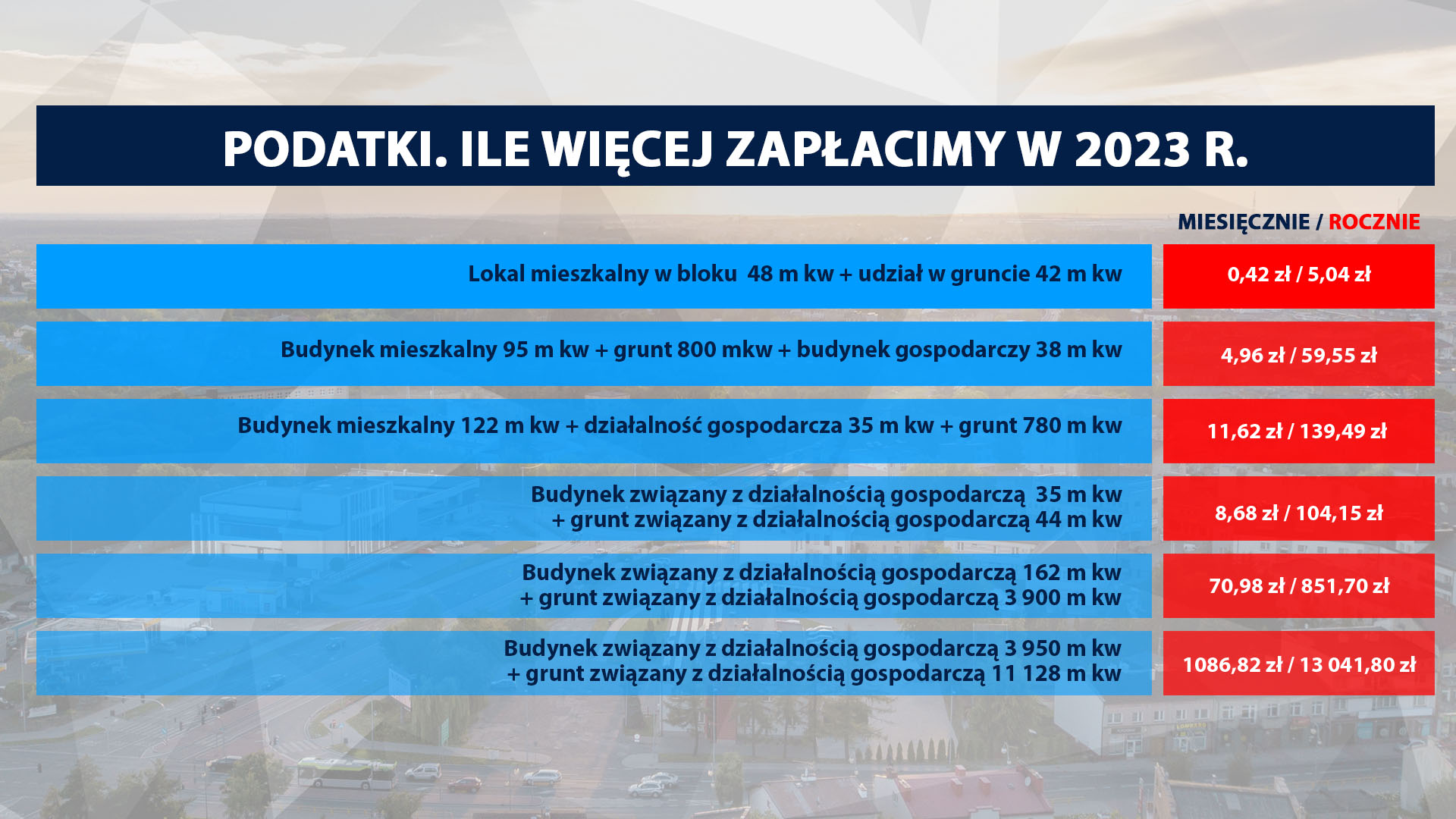 PODATKI. ILE WIĘCEJ ZAPŁACIMY W 2023 R.

| | MIESIĘCZNIE / ROCZNIE |
|---|---|
| Lokal mieszkalny w bloku 48 m kw + udział w gruncie 42 m kw | 0,42 zł / 5,04 zł |
| Budynek mieszkalny 95 m kw + grunt 800 mkw + budynek gospodarczy 38 m kw | 4,96 zł / 59,55 zł |
| Budynek mieszkalny 122 m kw + działalność gospodarcza 35 m kw + grunt 780 m kw | 11,62 zł / 139,49 zł |
| Budynek związany z działalnością gospodarczą 35 m kw + grunt związany z działalnością gospodarczą 44 m kw | 8,68 zł / 104,15 zł |
| Budynek związany z działalnością gospodarczą 162 m kw + grunt związany z działalnością gospodarczą 3 900 m kw | 70,98 zł / 851,70 zł |
| Budynek związany z działalnością gospodarczą 3 950 m kw + grunt związany z działalnością gospodarczą 11 128 m kw | 1086,82 zł / 13 041,80 zł |